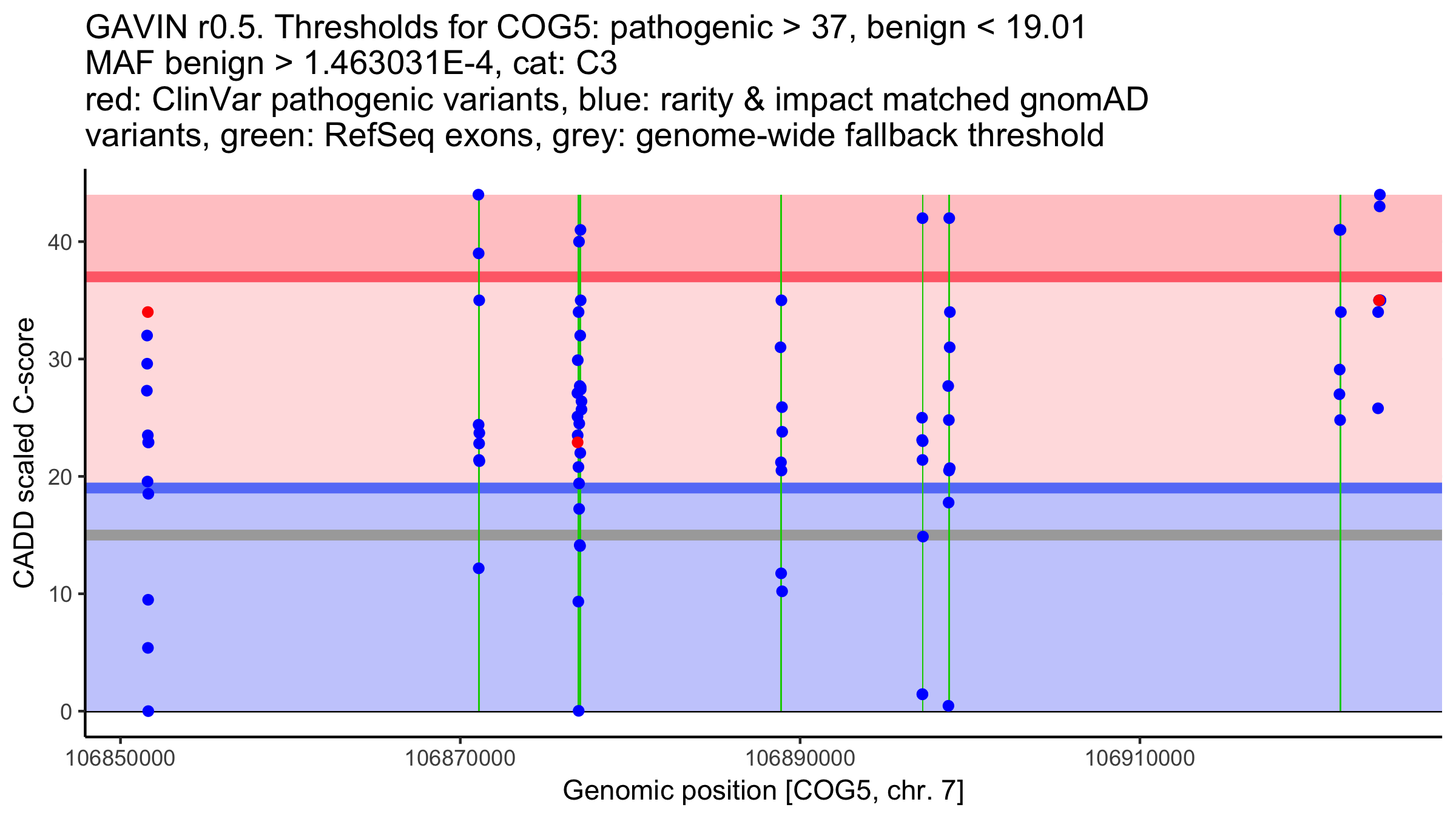 GAVIN r0.5. Thresholds for COG5: pathogenic > 37, benign < 19.01
MAF benign > 1.463031E-4, cat: C3
red: ClinVar pathogenic variants, blue: rarity & impact matched gnomAD variants, green: RefSeq exons, grey: genome-wide fallback threshold

CADD scaled C-score

40
30
20
10
0

106850000
106870000
106890000
106910000

Genomic position [COG5, chr. 7]